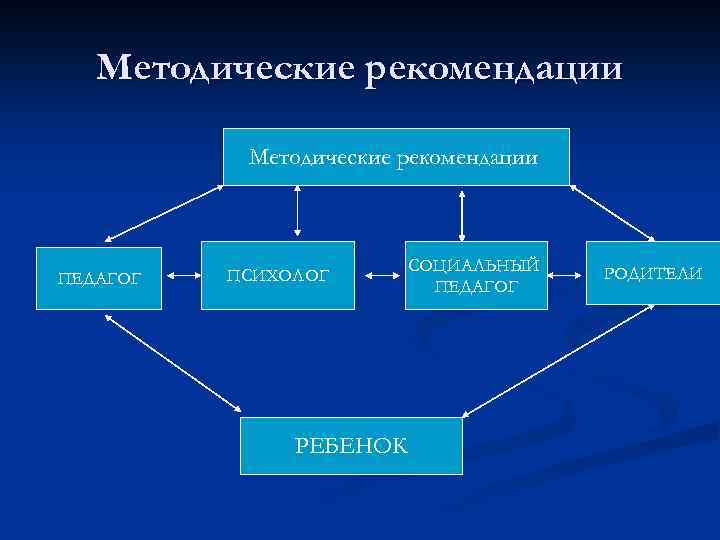 Методические рекомендации

Методические рекомендации

ПЕДАГОГ

ПСИХОЛОГ

СОЦИАЛЬНЫЙ ПЕДАГОГ

РОДИТЕЛИ

РЕБЕНОК